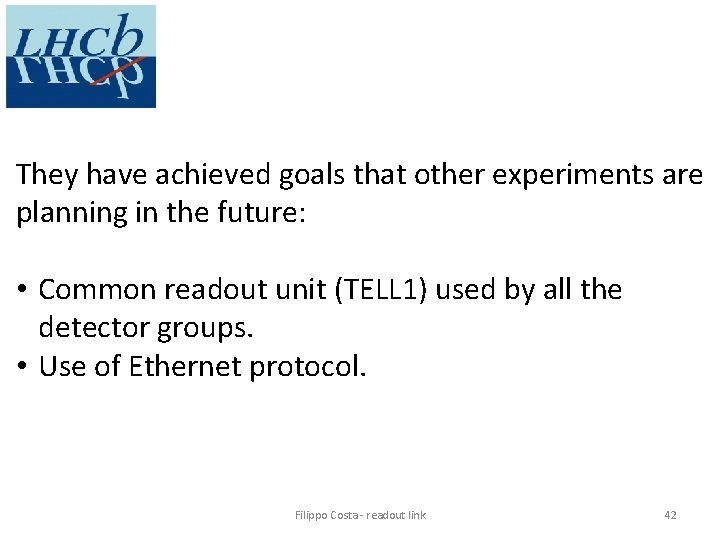 LHCb

They have achieved goals that other experiments are planning in the future:

• Common readout unit (TELL1) used by all the detector groups.
• Use of Ethernet protocol.

Filippo Costa - readout link

42